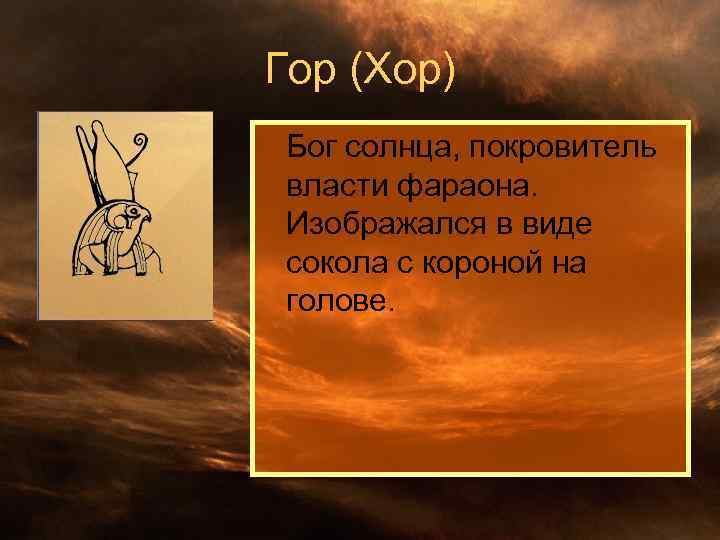 Гор (Хор)

Бог солнца, покровитель власти фараона. Изображался в виде сокола с короной на голове.